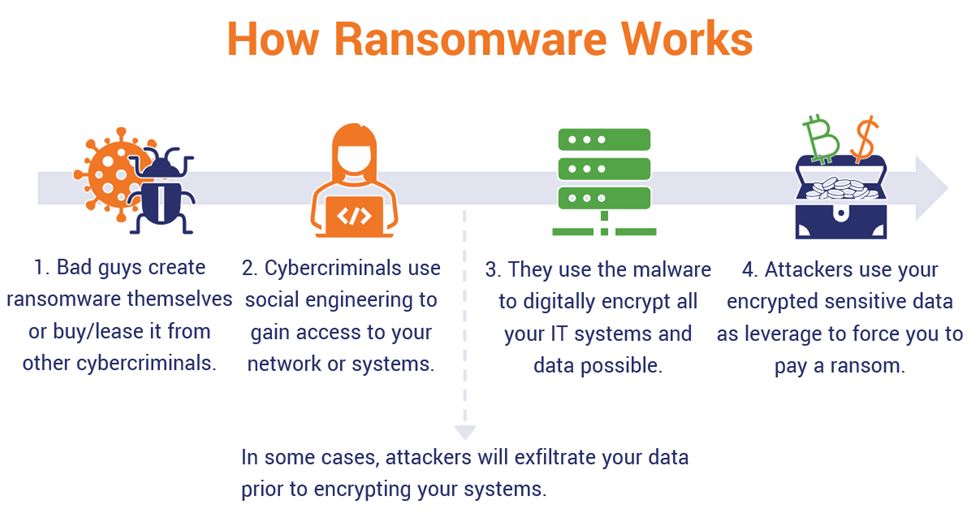 How Ransomware Works

</>

1. Bad guys create ransomware themselves or buy/lease it from other cybercriminals.

2. Cybercriminals use social engineering to gain access to your network or systems.

3. They use the malware to digitally encrypt all your IT systems and data possible.

4. Attackers use your encrypted sensitive data as leverage to force you to pay a ransom.

In some cases, attackers will exfiltrate your data prior to encrypting your systems.